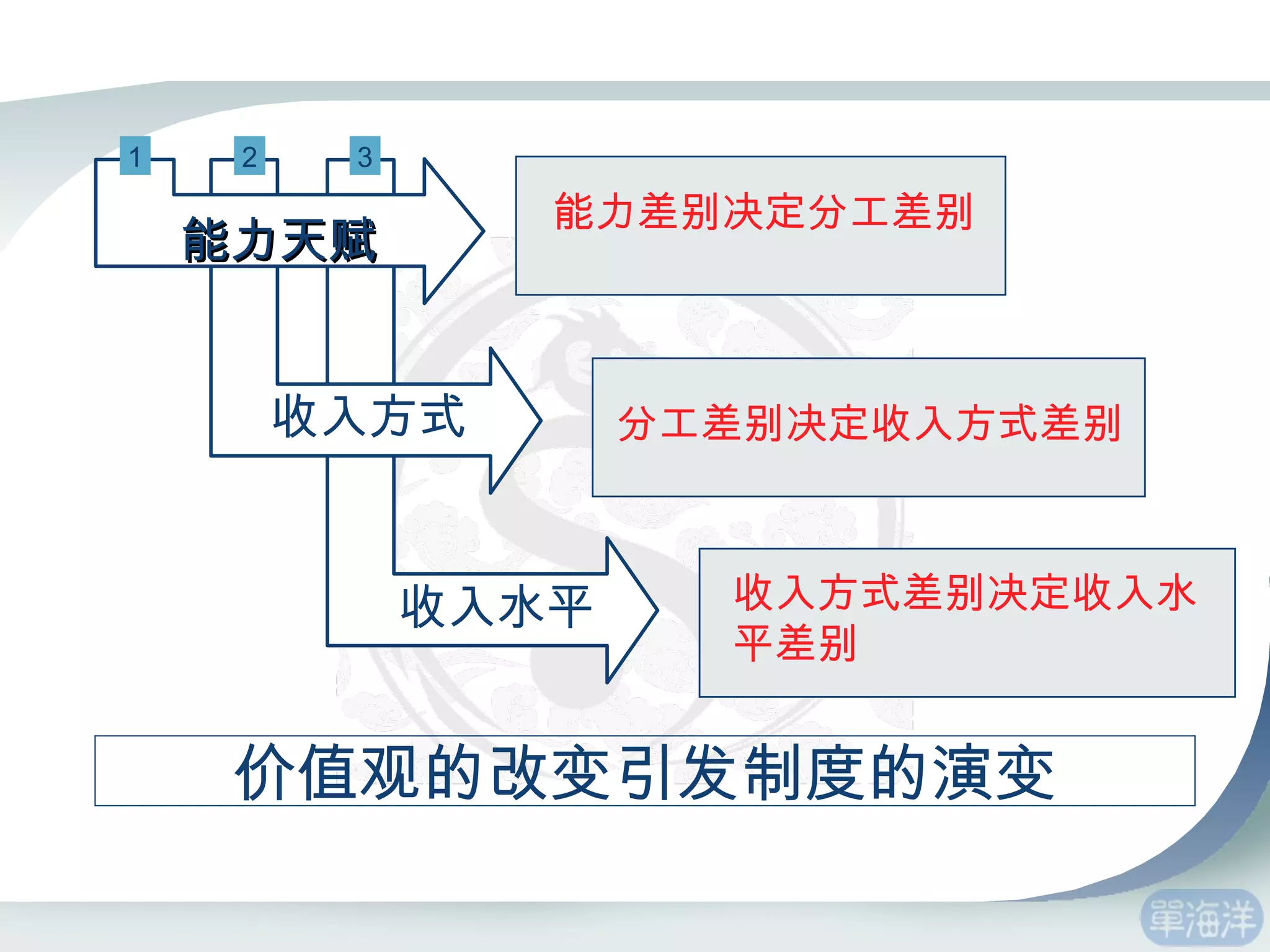 1

2

3

能力天赋

能力差别决定分工差别

收入方式

分工差别决定收入方式差别

收入水平

收入方式差别决定收入水平差别

价值观的改变引发制度的演变

單海洋